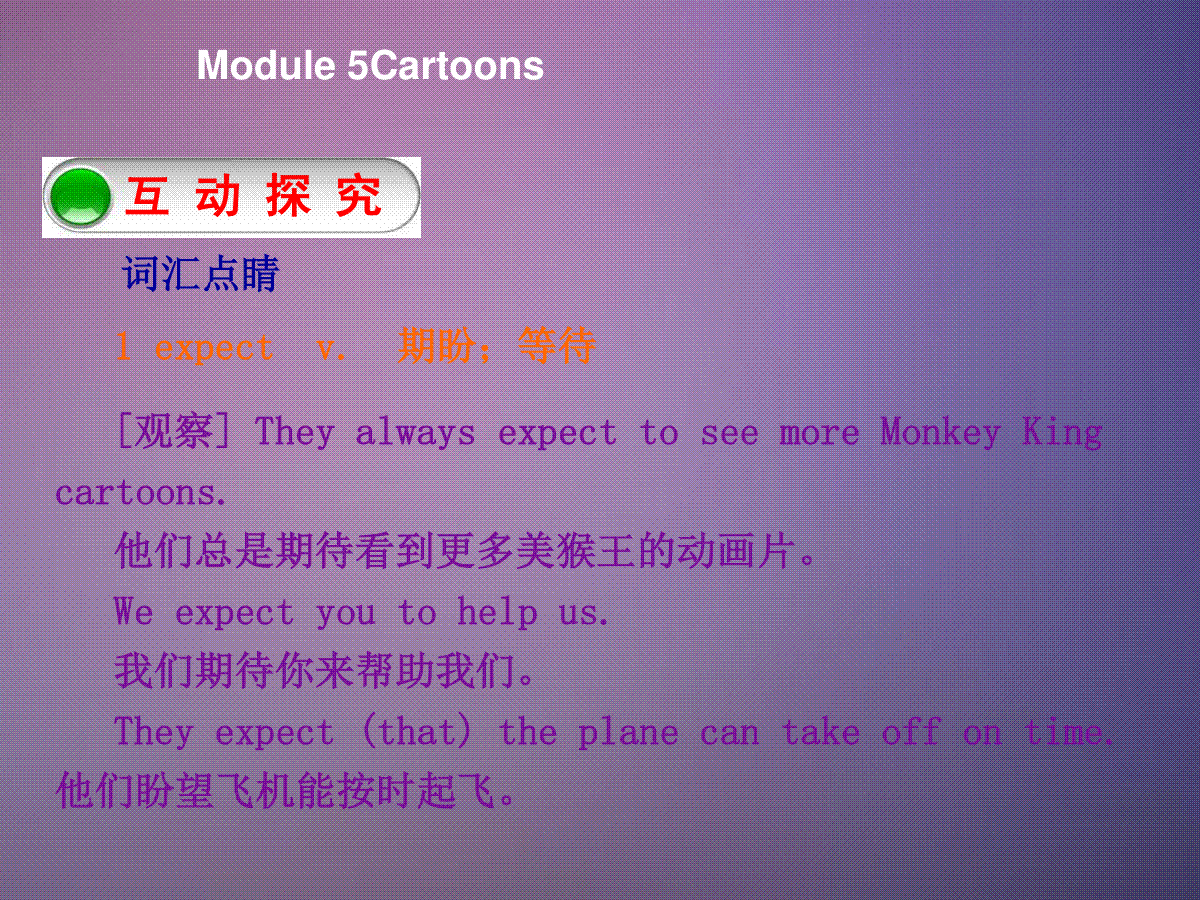 Module 5Cartoons

互 动 探 究

词汇点睛

1 expect v. 期盼；等待

[观察] They always expect to see more Monkey King cartoons.

他们总是期待看到更多美猴王的动画片。

We expect you to help us.

我们期待你来帮助我们。

They expect (that) the plane can take off on time.
他们盼望飞机能按时起飞。